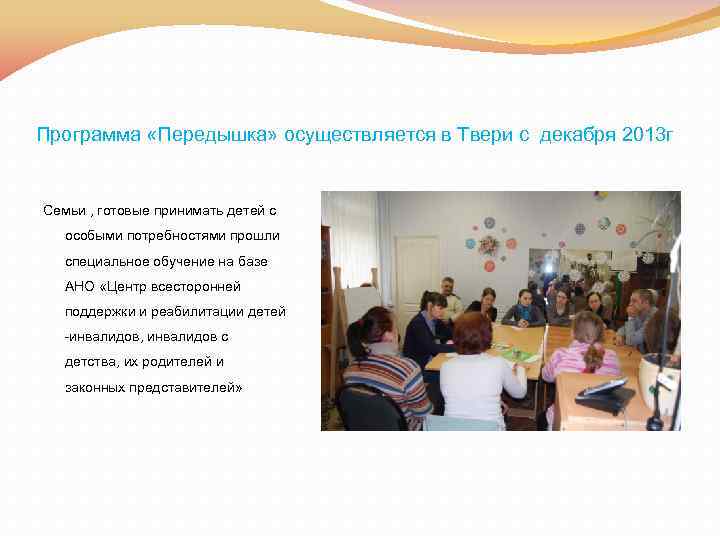 Программа «Передышка» осуществляется в Твери с декабря 2013г

Семьи , готовые принимать детей с особыми потребностями прошли специальное обучение на базе АНО «Центр всесторонней поддержки и реабилитации детей -инвалидов, инвалидов с детства, их родителей и законных представителей»